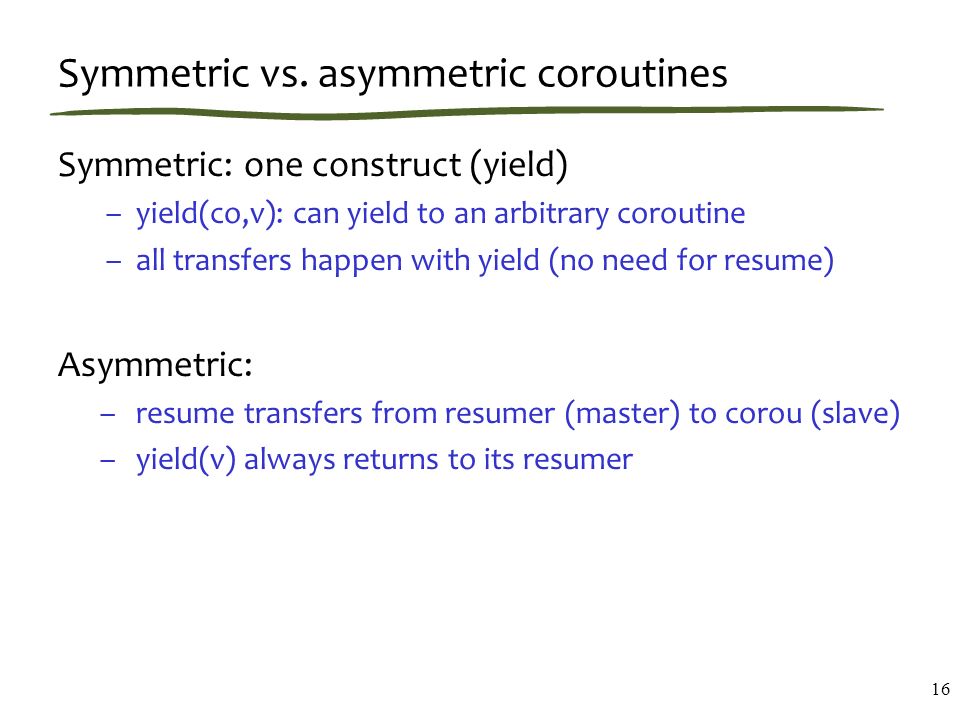 Symmetric vs. asymmetric coroutines

Symmetric: one construct (yield)

– yield(co,v): can yield to an arbitrary coroutine
– all transfers happen with yield (no need for resume)

Asymmetric:

– resume transfers from resumer (master) to corou (slave)
– yield(v) always returns to its resumer

16